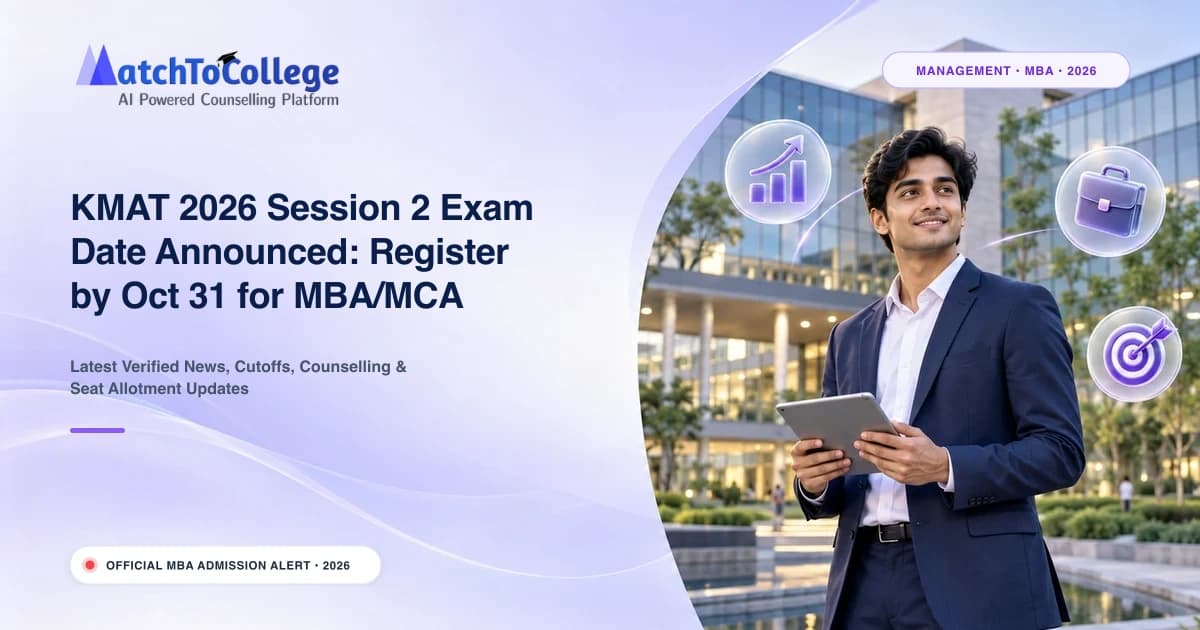 MatchToCollege
AI Powered Counselling Platform

MANAGEMENT · MBA · 2026

KMAT 2026 Session 2 Exam Date Announced: Register by Oct 31 for MBA/MCA

Latest Verified News, Cutoffs, Counselling & Seat Allotment Updates

OFFICIAL MBA ADMISSION ALERT · 2026